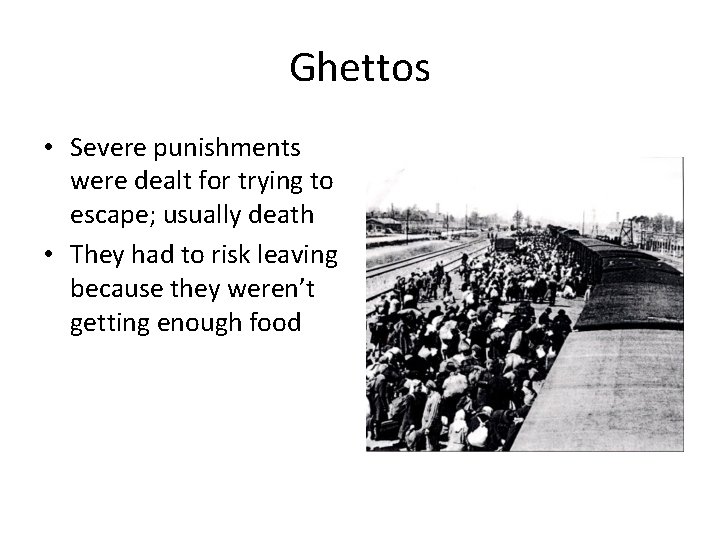 Ghettos

• Severe punishments were dealt for trying to escape; usually death
• They had to risk leaving because they weren't getting enough food